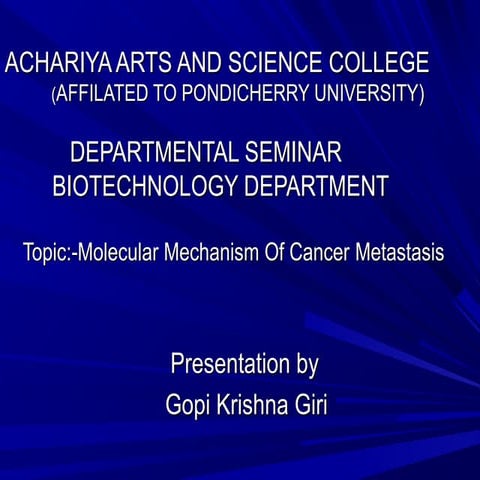 ACHARIYA ARTS AND SCIENCE COLLEGE
(AFFILATED TO PONDICHERRY UNIVERSITY)

DEPARTMENTAL SEMINAR
BIOTECHNOLOGY DEPARTMENT

Topic:-Molecular Mechanism Of Cancer Metastasis

Presentation by
Gopi Krishna Giri